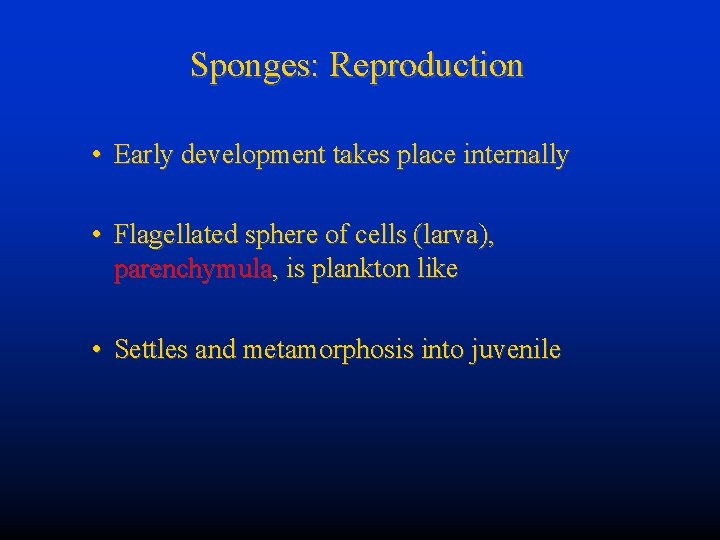 Sponges: Reproduction

• Early development takes place internally

• Flagellated sphere of cells (larva), parenchymula, is plankton like

• Settles and metamorphosis into juvenile